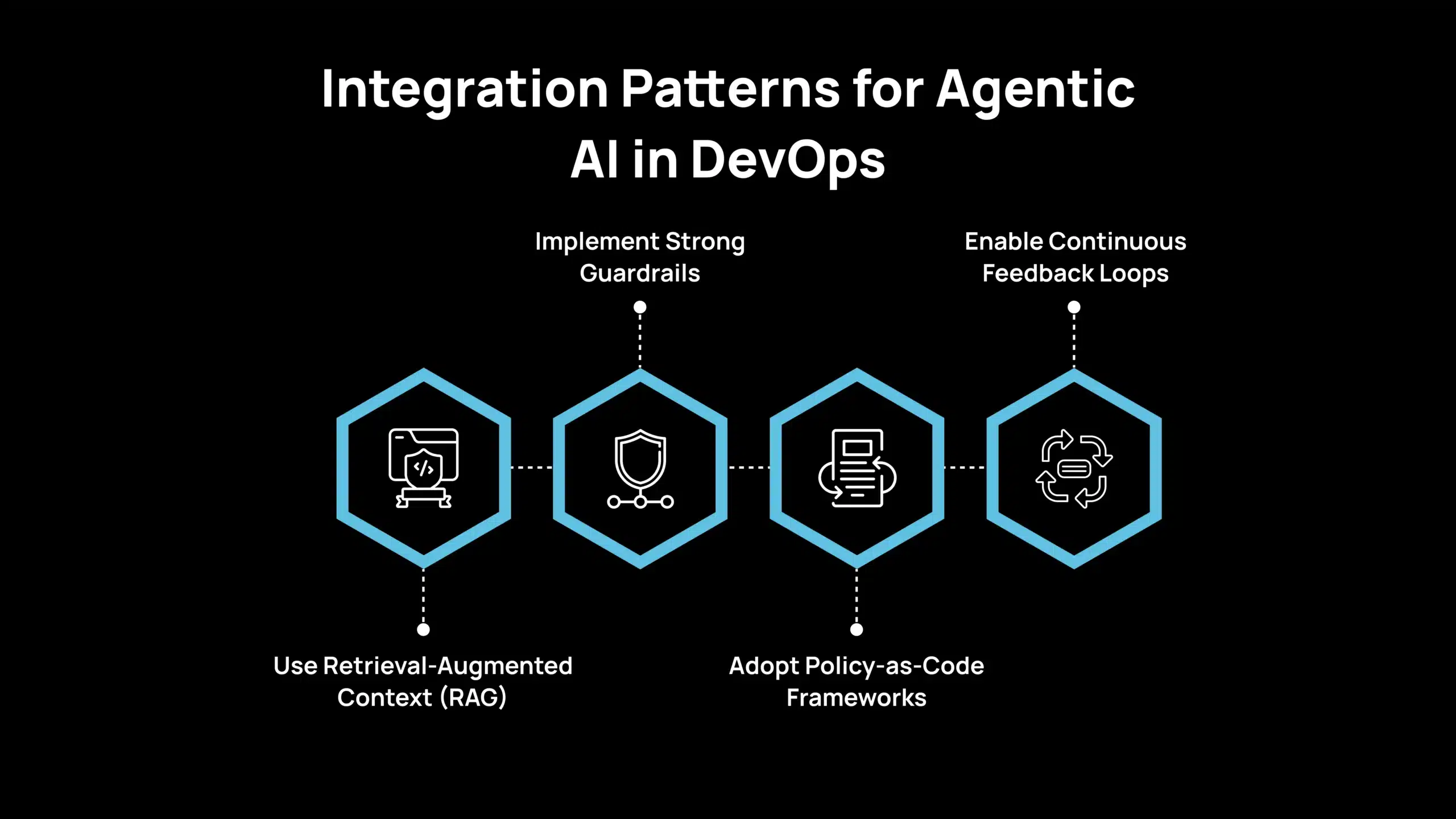 Integration Patterns for Agentic AI in DevOps

Implement Strong Guardrails

Enable Continuous Feedback Loops

Use Retrieval-Augmented Context (RAG)

Adopt Policy-as-Code Frameworks